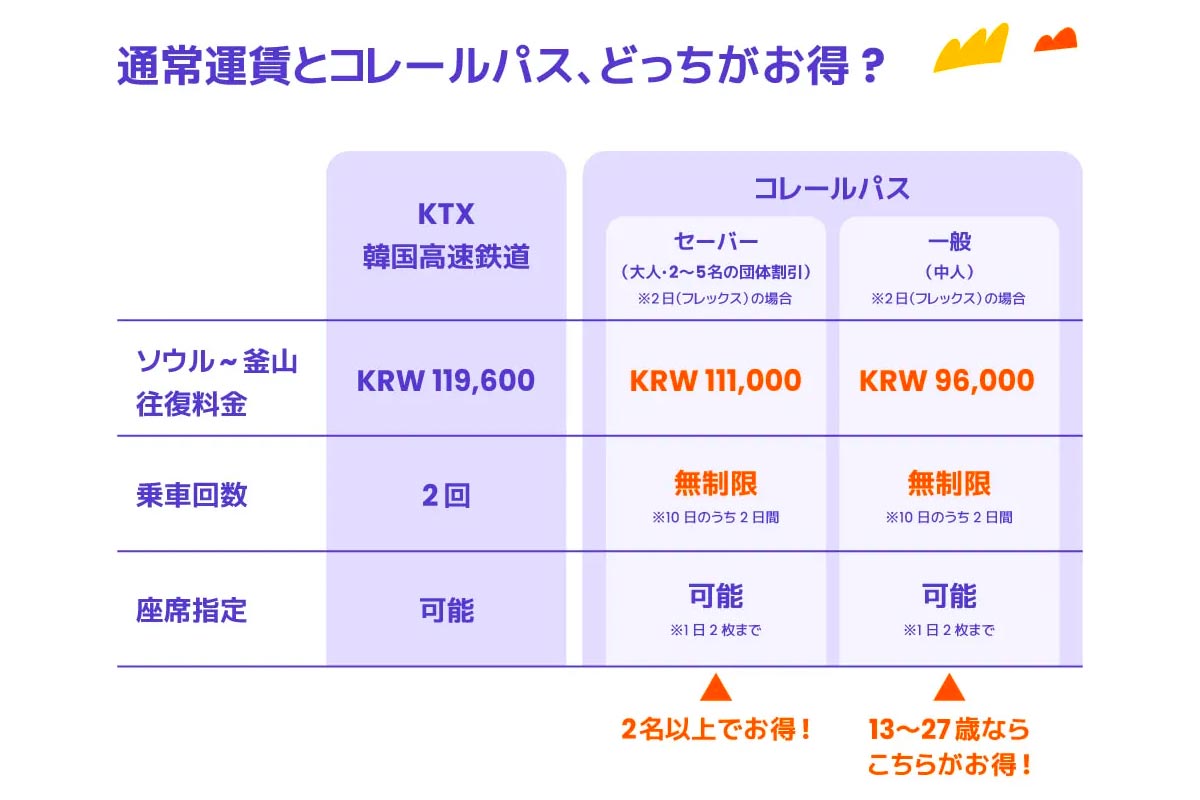 通常運賃とコレールパス、どっちがお得？

|  | KTX 韓国高速鉄道 | コレールパス セーバー （大人・2〜5名の団体割引） ※2日（フレックス）の場合 | コレールパス 一般 （中人） ※2日（フレックス）の場合 |
|---|---|---|---|
| ソウル～釜山 往復料金 | KRW 119,600 | KRW 111,000 | KRW 96,000 |
| 乗車回数 | 2回 | 無制限 ※10日のうち2日間 | 無制限 ※10日のうち2日間 |
| 座席指定 | 可能 | 可能 ※1日2枚まで | 可能 ※1日2枚まで |

2名以上でお得！

13〜27歳なら こちらがお得！